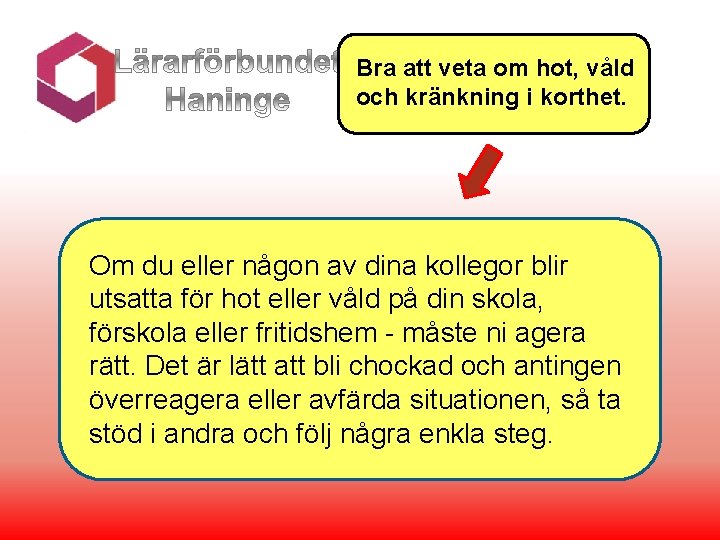 Lärarförbundet
Haninge

Bra att veta om hot, våld och kränkning i korthet.

Om du eller någon av dina kollegor blir utsatta för hot eller våld på din skola, förskola eller fritidshem - måste ni agera rätt. Det är lätt att bli chockad och antingen överreagera eller avfärda situationen, så ta stöd i andra och följ några enkla steg.